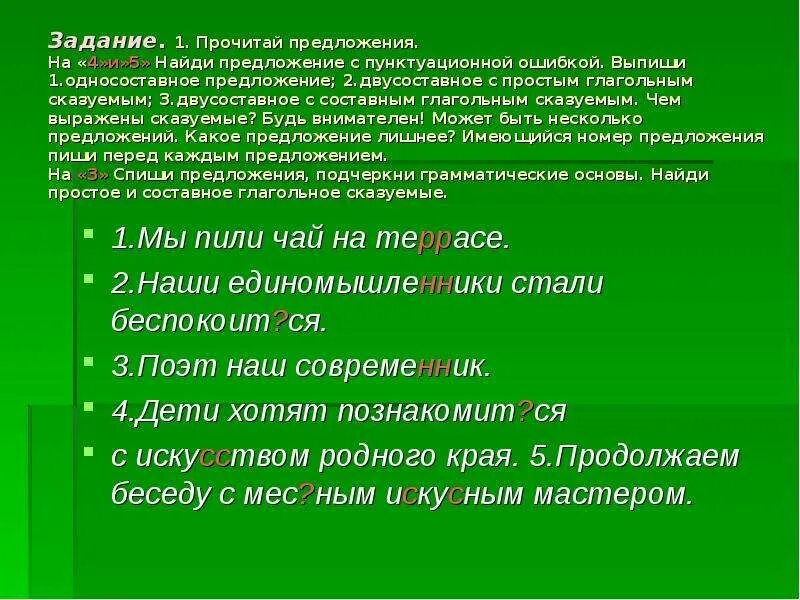 Задание. 1. Прочитай предложения.
На «4»и»5» Найди предложение с пунктуационной ошибкой. Выпиши 1.односоставное предложение; 2.двусоставное с простым глагольным сказуемым; 3.двусоставное с составным глагольным сказуемым. Чем выражены сказуемые? Будь внимателен! Может быть несколько предложений. Какое предложение лишнее? Имеющийся номер предложения пиши перед каждым предложением.
На «3» Спиши предложения, подчеркни грамматические основы. Найди простое и составное глагольное сказуемые.

1.Мы пили чай на террасе.

2.Наши единомышленники стали беспокоит?ся.

3.Поэт наш современник.

4.Дети хотят познакомит?ся

с искусством родного края. 5.Продолжаем беседу с мес?ным искусным мастером.